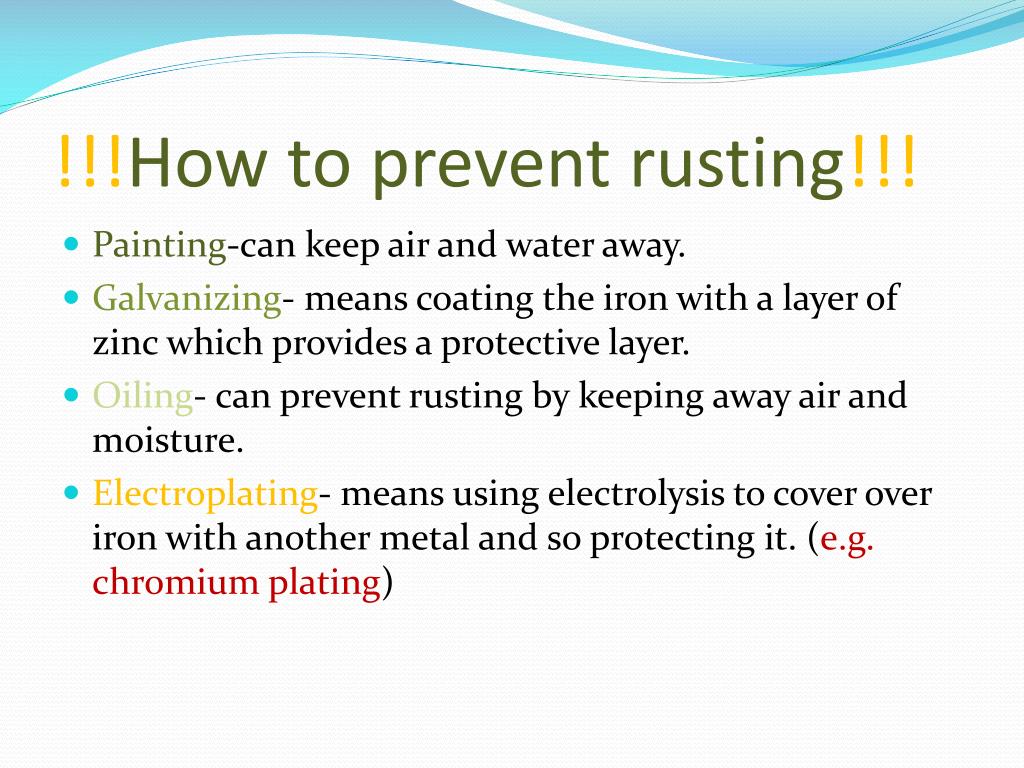 !!!How to prevent rusting!!!

- Painting-can keep air and water away.
- Galvanizing- means coating the iron with a layer of zinc which provides a protective layer.
- Oiling- can prevent rusting by keeping away air and moisture.
- Electroplating- means using electrolysis to cover over iron with another metal and so protecting it. (e.g. chromium plating)